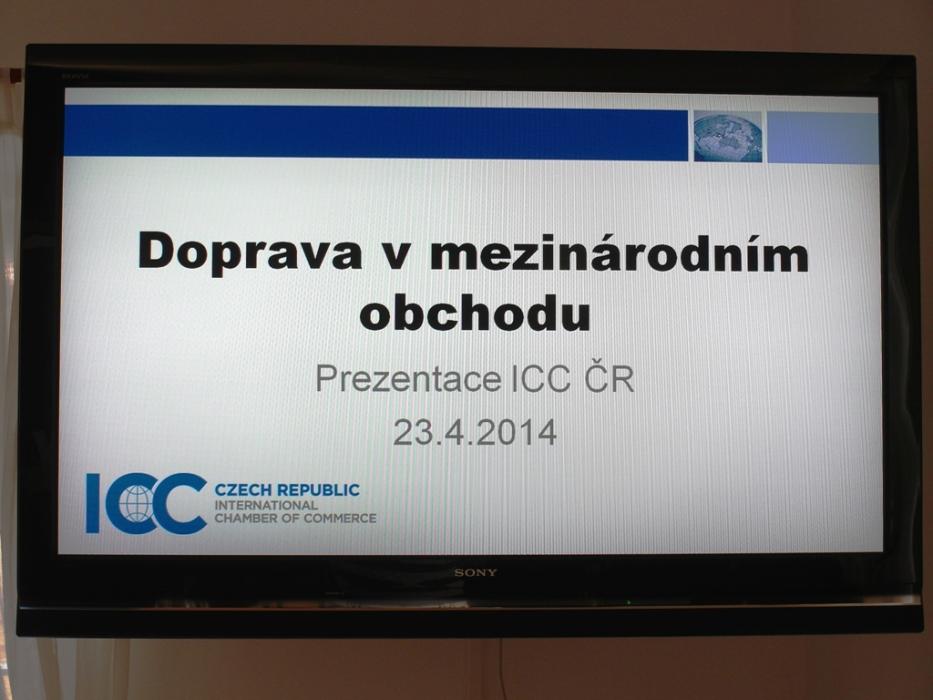 Doprava v mezinárodním obchodu

Prezentace ICC ČR

23.4.2014

ICC CZECH REPUBLIC
INTERNATIONAL
CHAMBER OF COMMERCE

SONY